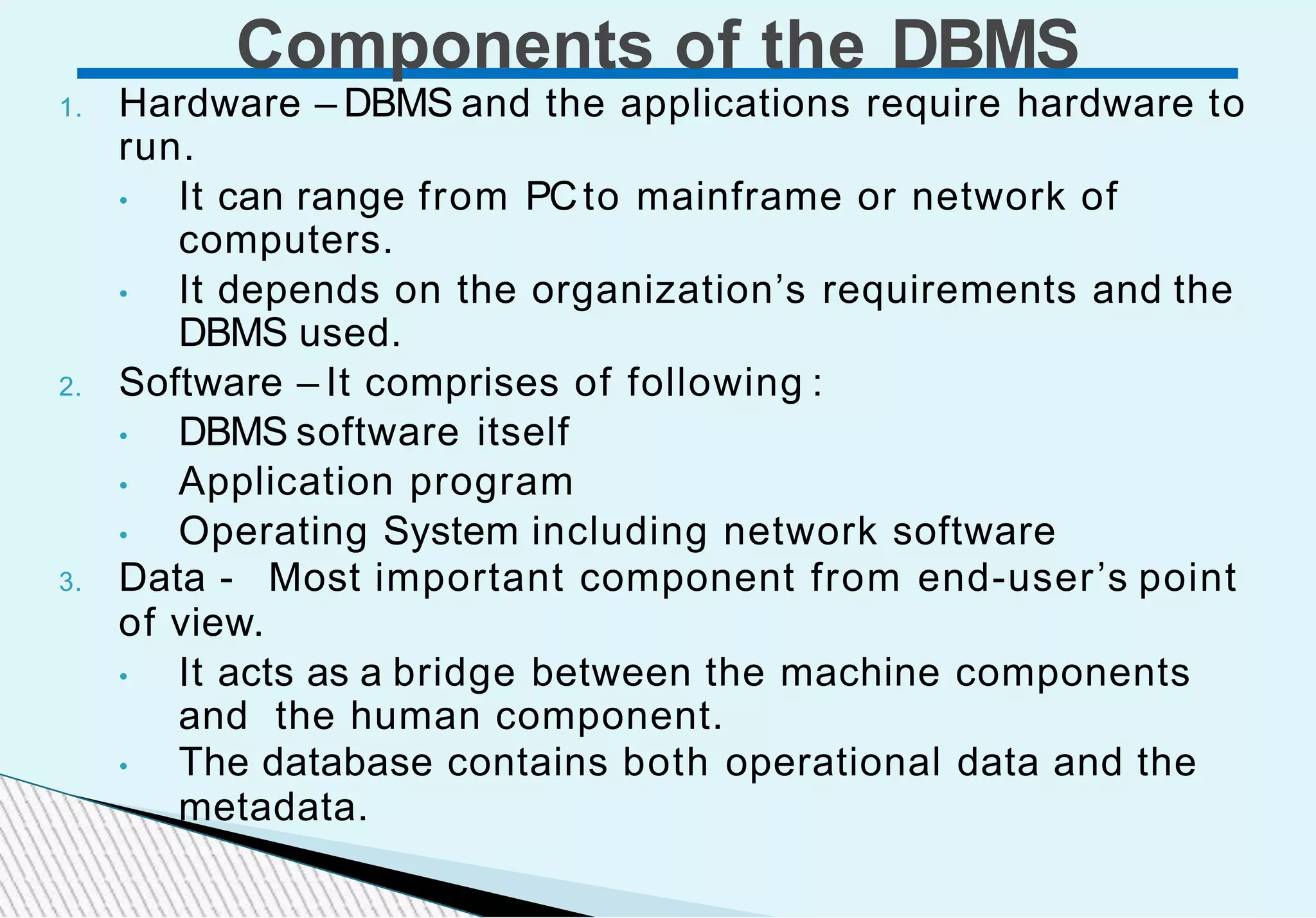 Components of the DBMS

1. Hardware – DBMS and the applications require hardware to run.
• It can range from PC to mainframe or network of computers.
• It depends on the organization's requirements and the DBMS used.
2. Software – It comprises of following :
• DBMS software itself
• Application program
• Operating System including network software
3. Data - Most important component from end-user's point of view.
• It acts as a bridge between the machine components and the human component.
• The database contains both operational data and the metadata.